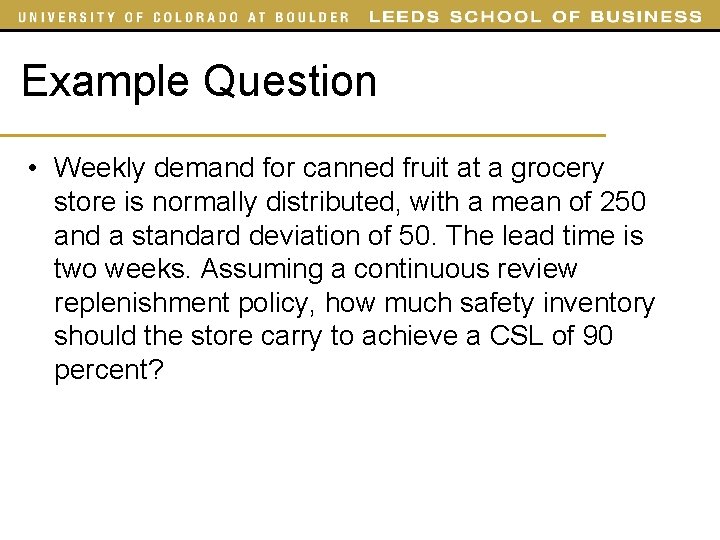 UNIVERSITY OF COLORADO AT BOULDER LEEDS SCHOOL OF BUSINESS

Example Question

• Weekly demand for canned fruit at a grocery store is normally distributed, with a mean of 250 and a standard deviation of 50. The lead time is two weeks. Assuming a continuous review replenishment policy, how much safety inventory should the store carry to achieve a CSL of 90 percent?